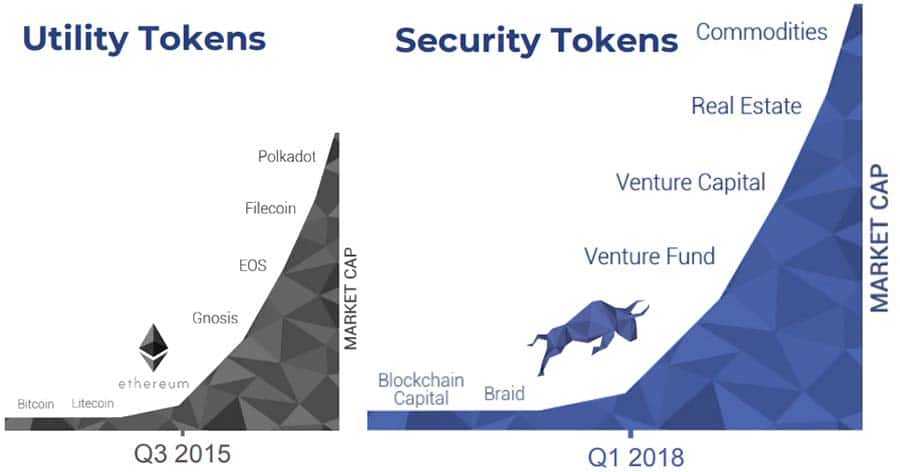 Utility Tokens

Polkadot

Filecoin

EOS

Gnosis

ethereum

Bitcoin Litecoin

MARKET CAP

Q3 2015

Security Tokens

Commodities

Real Estate

Venture Capital

Venture Fund

Blockchain Capital

Braid

MARKET CAP

Q1 2018